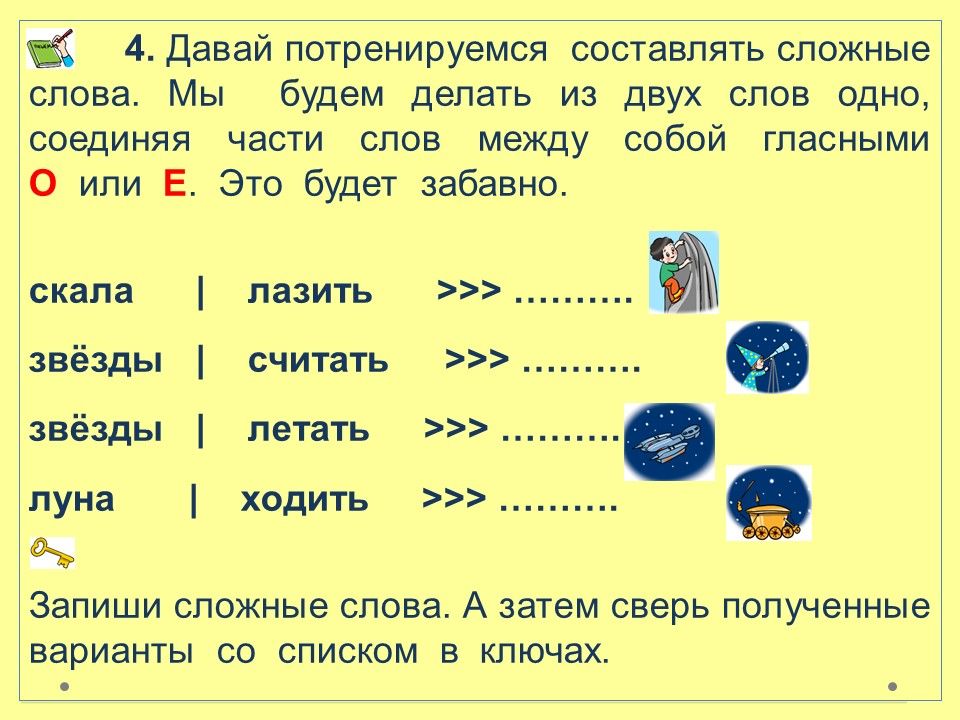 4. Давай потренируемся составлять сложные слова. Мы будем делать из двух слов одно, соединяя части слов между собой гласными О или Е. Это будет забавно.

скала | лазить >>> ……….

звёзды | считать >>> ……….

звёзды | летать >>> ……….

луна | ходить >>> ……….

Запиши сложные слова. А затем сверь полученные варианты со списком в ключах.